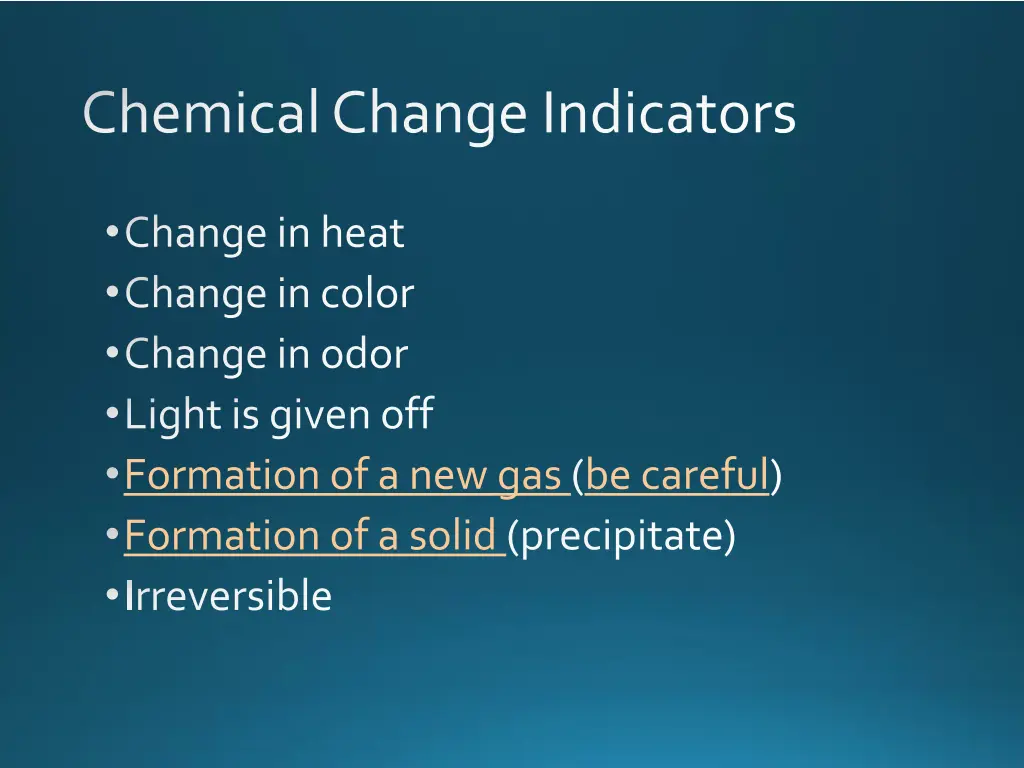 Chemical Change Indicators

• Change in heat
• Change in color
• Change in odor
• Light is given off
• Formation of a new gas (be careful)
• Formation of a solid (precipitate)
• Irreversible